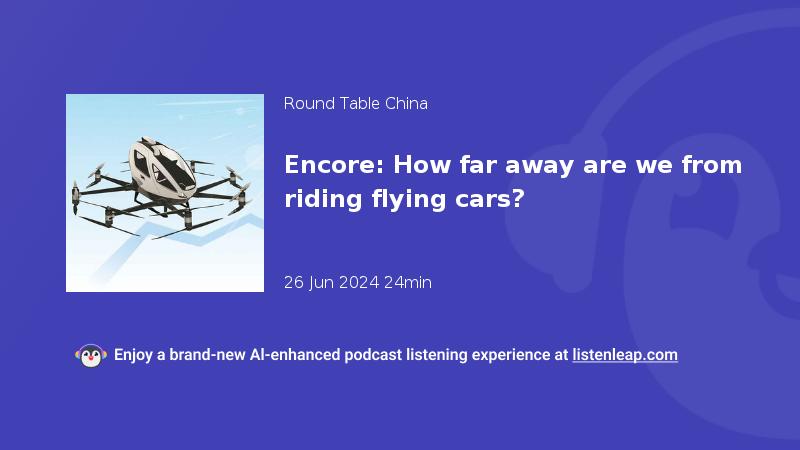 Round Table China

Encore: How far away are we from riding flying cars?

26 Jun 2024 24min

Enjoy a brand-new AI-enhanced podcast listening experience at listenleap.com